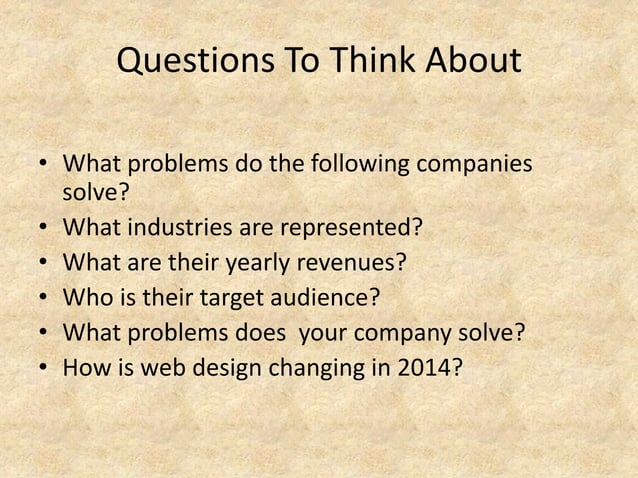 Questions To Think About

• What problems do the following companies solve?
• What industries are represented?
• What are their yearly revenues?
• Who is their target audience?
• What problems does your company solve?
• How is web design changing in 2014?